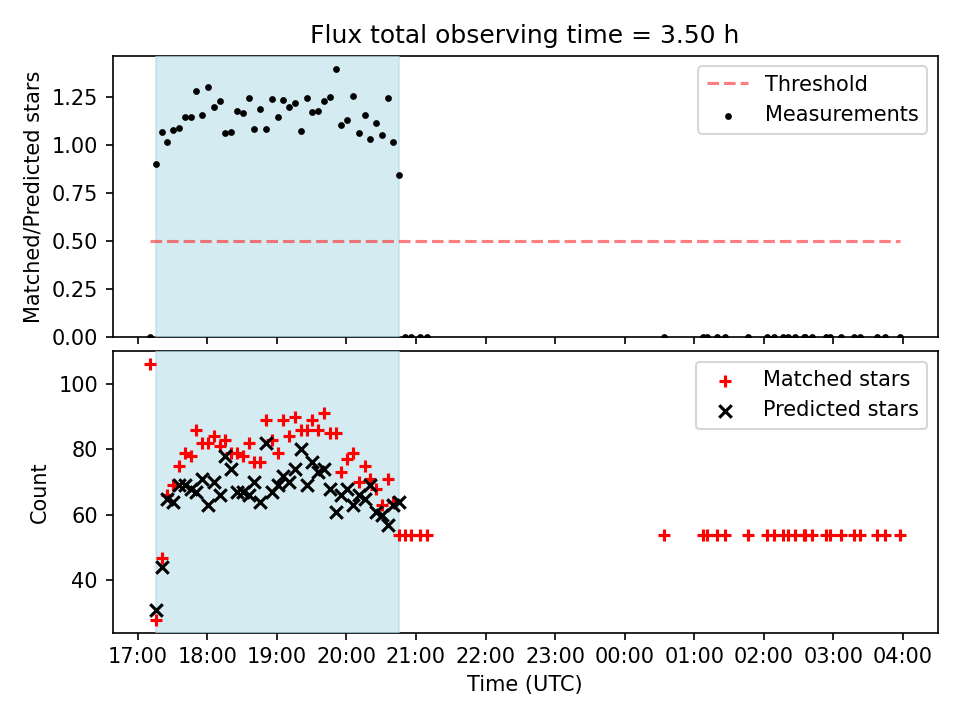 Flux total observing time = 3.50 h

Matched/Predicted stars

1.25
1.00
0.75
0.50
0.25
0.00

Threshold
Measurements

Count

100
80
60
40

Matched stars
Predicted stars

17:00 18:00 19:00 20:00 21:00 22:00 23:00 00:00 01:00 02:00 03:00 04:00
Time (UTC)